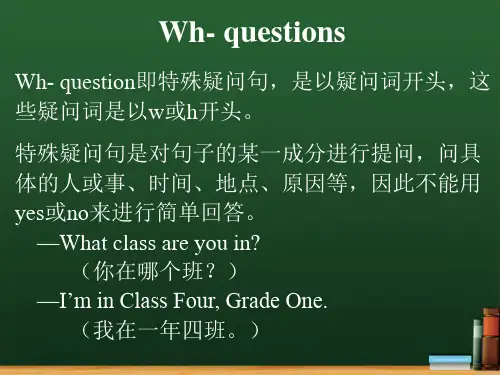 Wh- questions

Wh- question即特殊疑问句，是以疑问词开头，这些疑问词是以w或h开头。

特殊疑问句是对句子的某一成分进行提问，问具体的人或事、时间、地点、原因等，因此不能用yes或no来进行简单回答。

—What class are you in?
（你在哪个班？）
—I’m in Class Four, Grade One.
（我在一年四班。）